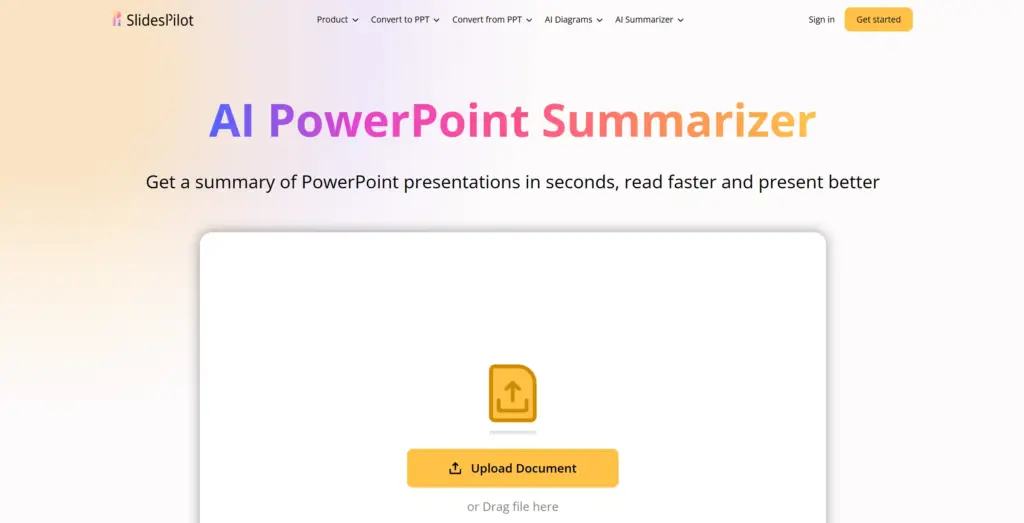 SlidesPilot Product Convert to PPT Convert from PPT AI Diagrams AI Summarizer Sign in Get started

AI PowerPoint Summarizer

Get a summary of PowerPoint presentations in seconds, read faster and present better

Upload Document

or Drag file here